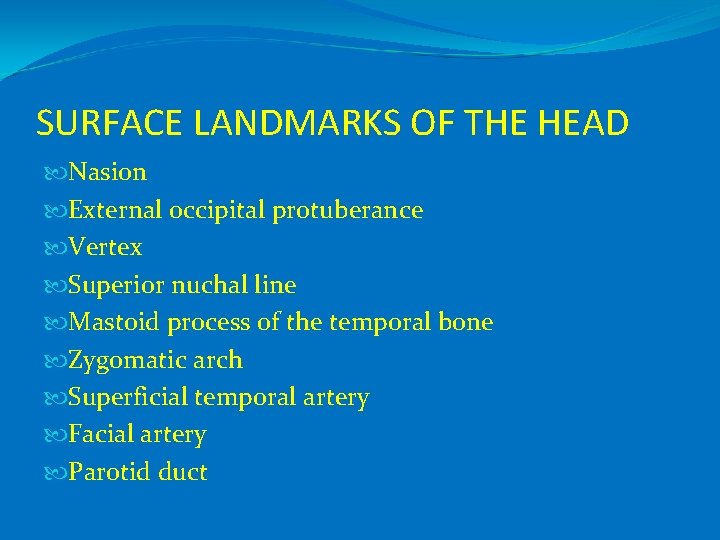 SURFACE LANDMARKS OF THE HEAD

Nasion

External occipital protuberance

Vertex

Superior nuchal line

Mastoid process of the temporal bone

Zygomatic arch

Superficial temporal artery

Facial artery

Parotid duct